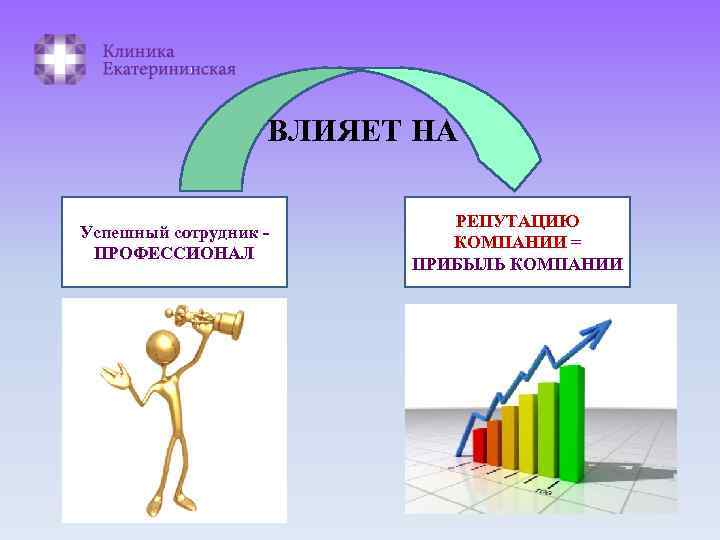 Клиника
Екатерининская

ВЛИЯЕТ НА

Успешный сотрудник - ПРОФЕССИОНАЛ

РЕПУТАЦИЮ КОМПАНИИ = ПРИБЫЛЬ КОМПАНИИ